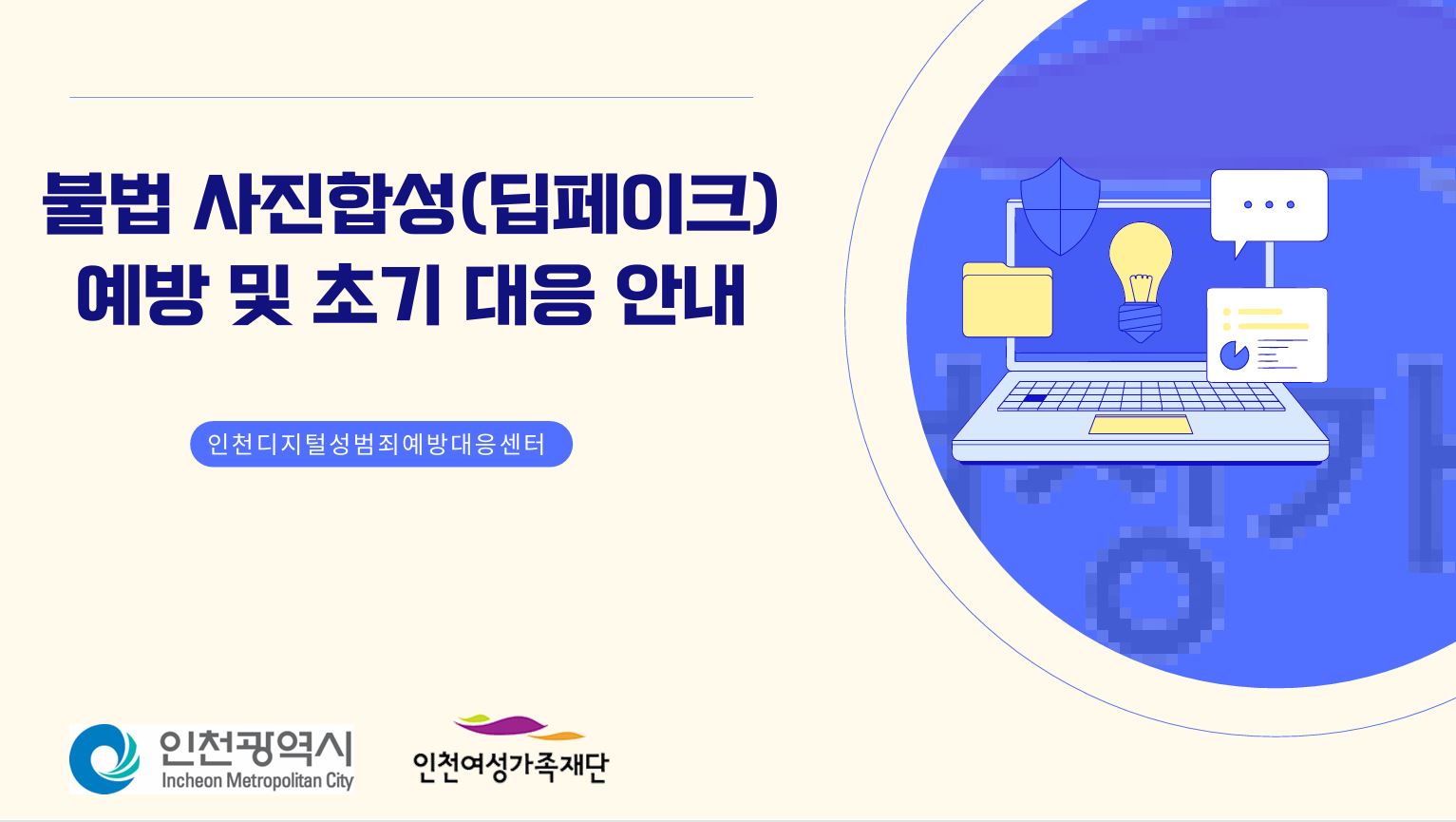 불법 사진합성(딥페이크)
예방 및 초기 대응 안내

인천디지털성범죄예방대응센터

인천광역시
Incheon Metropolitan City

인천여성가족재단